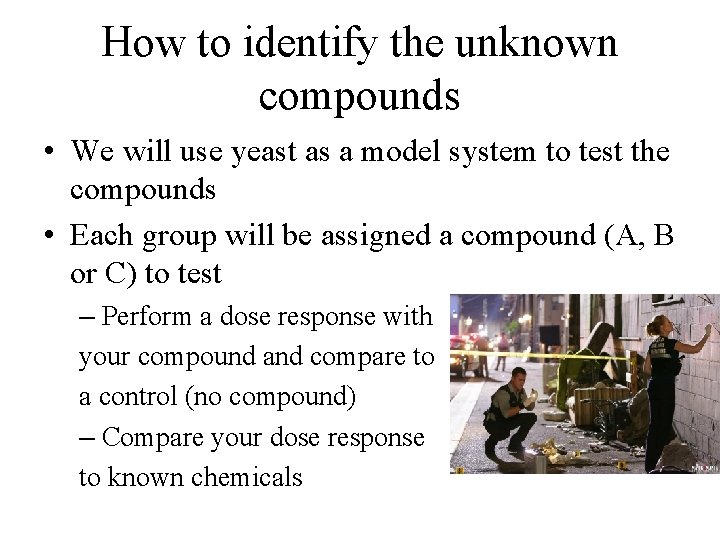 How to identify the unknown compounds

• We will use yeast as a model system to test the compounds

• Each group will be assigned a compound (A, B or C) to test

– Perform a dose response with your compound and compare to a control (no compound)

– Compare your dose response to known chemicals